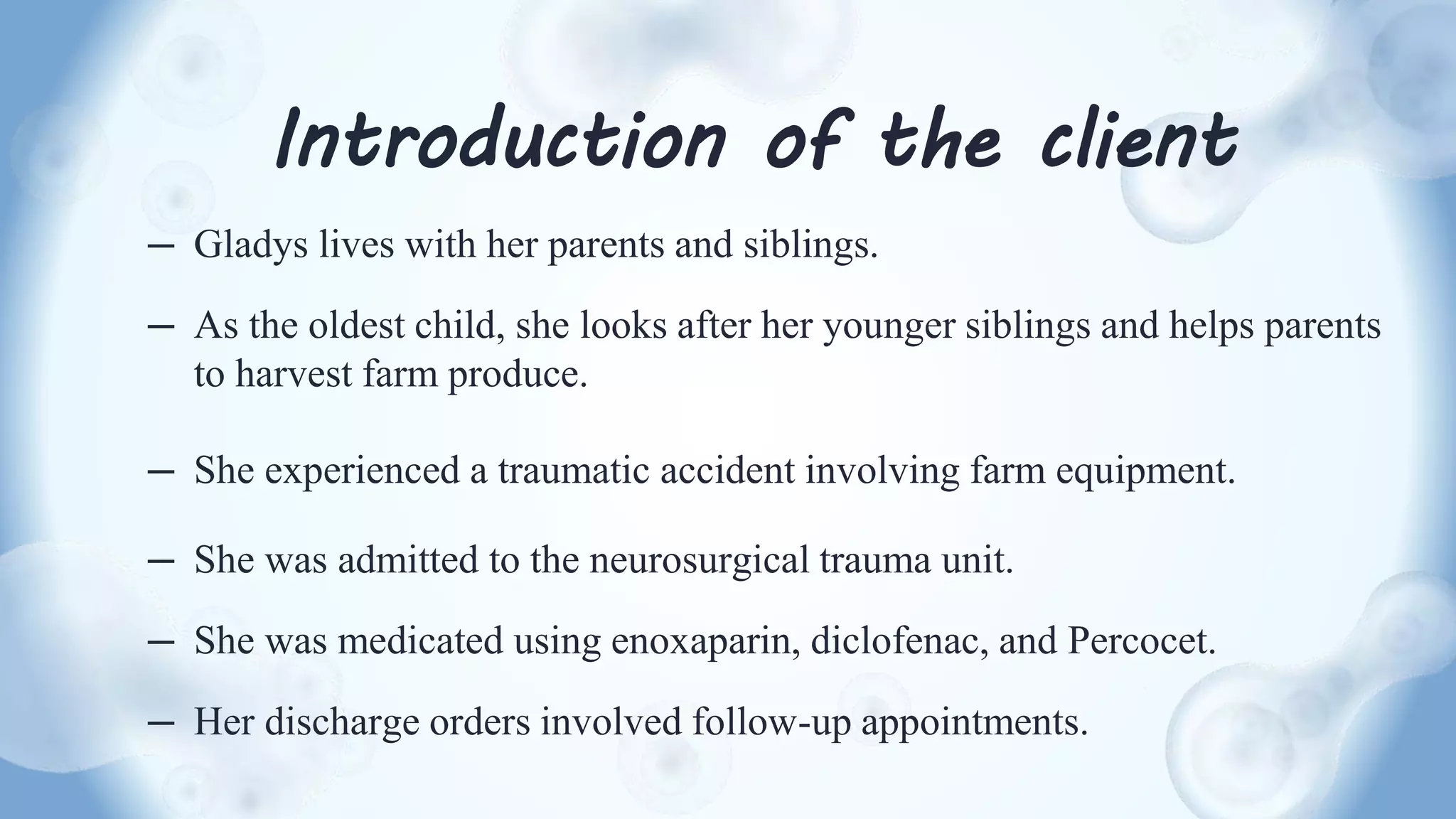 Introduction of the client

– Gladys lives with her parents and siblings.

– As the oldest child, she looks after her younger siblings and helps parents to harvest farm produce.

– She experienced a traumatic accident involving farm equipment.

– She was admitted to the neurosurgical trauma unit.

– She was medicated using enoxaparin, diclofenac, and Percocet.

– Her discharge orders involved follow-up appointments.